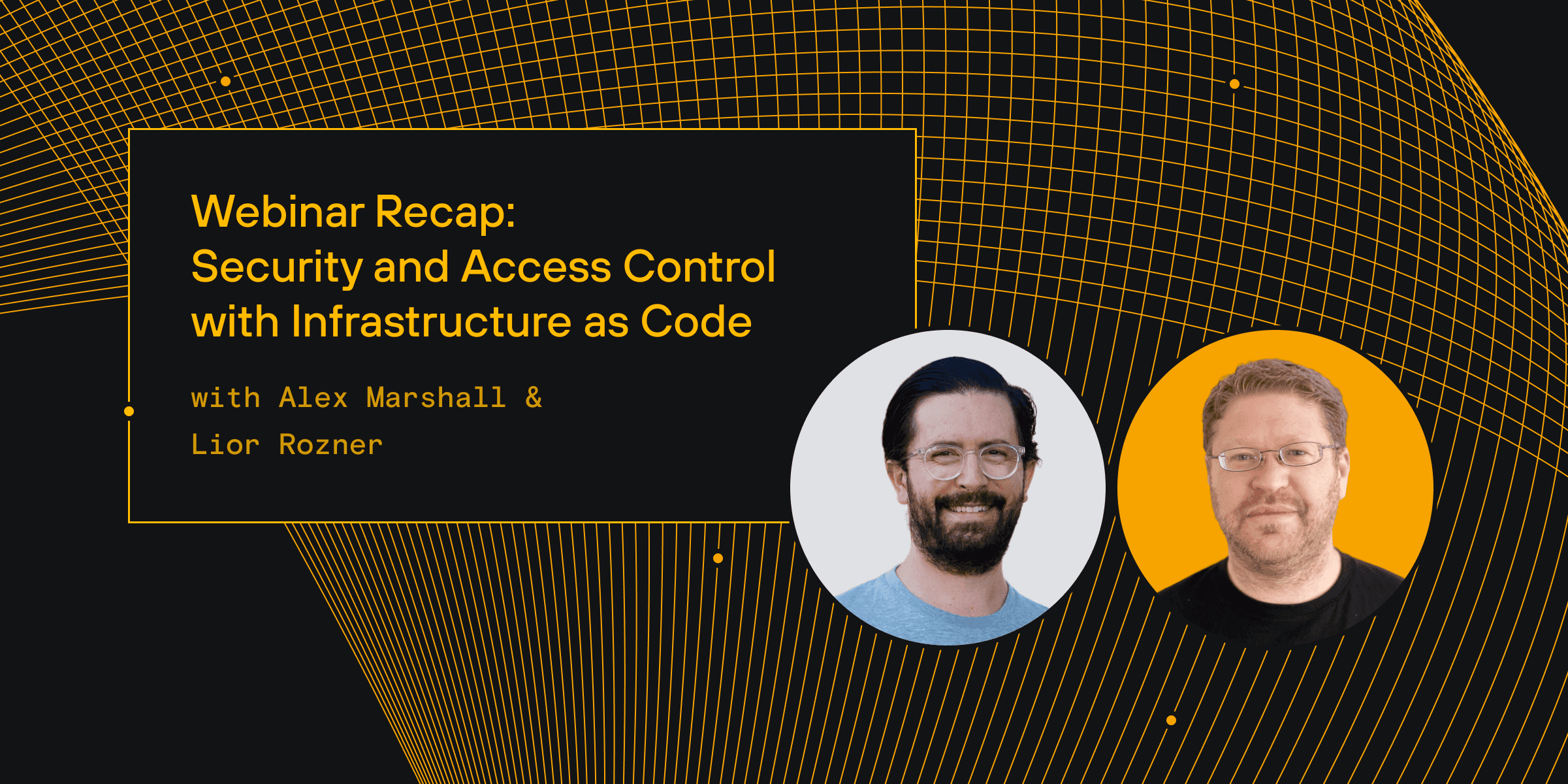 Webinar Recap:
Security and Access Control with Infrastructure as Code

with Alex Marshall &
Lior Rozner